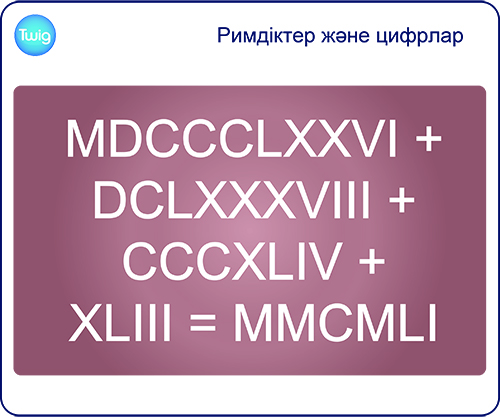 Twig

Римдіктер және цифрлар

MDCCCLXXVI + DCLXXXVIII + CCCXLIV + XLIII = MMCMLI